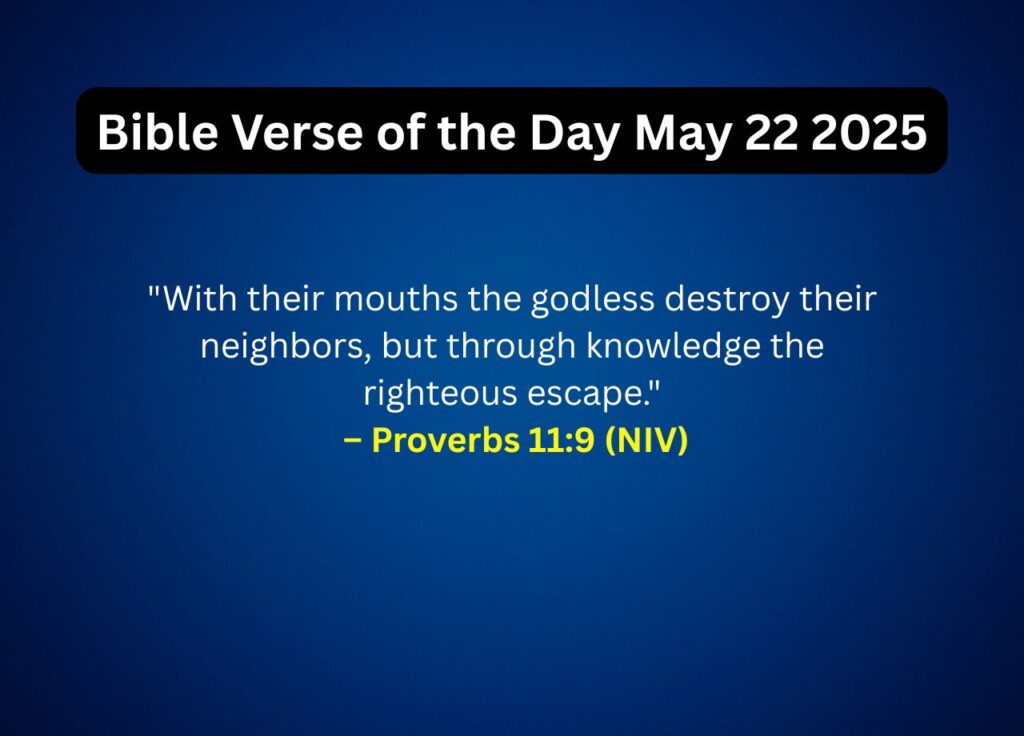 Bible Verse of the Day May 22 2025

"With their mouths the godless destroy their neighbors, but through knowledge the righteous escape."
– Proverbs 11:9 (NIV)